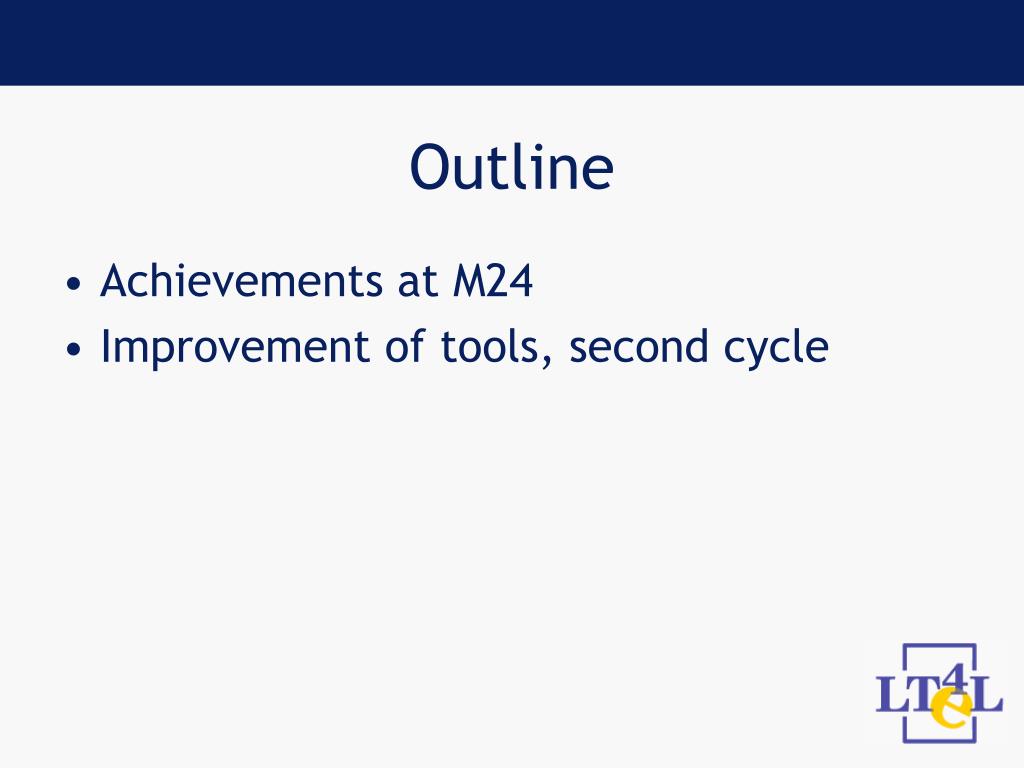 Outline

• Achievements at M24
• Improvement of tools, second cycle

LT4eL